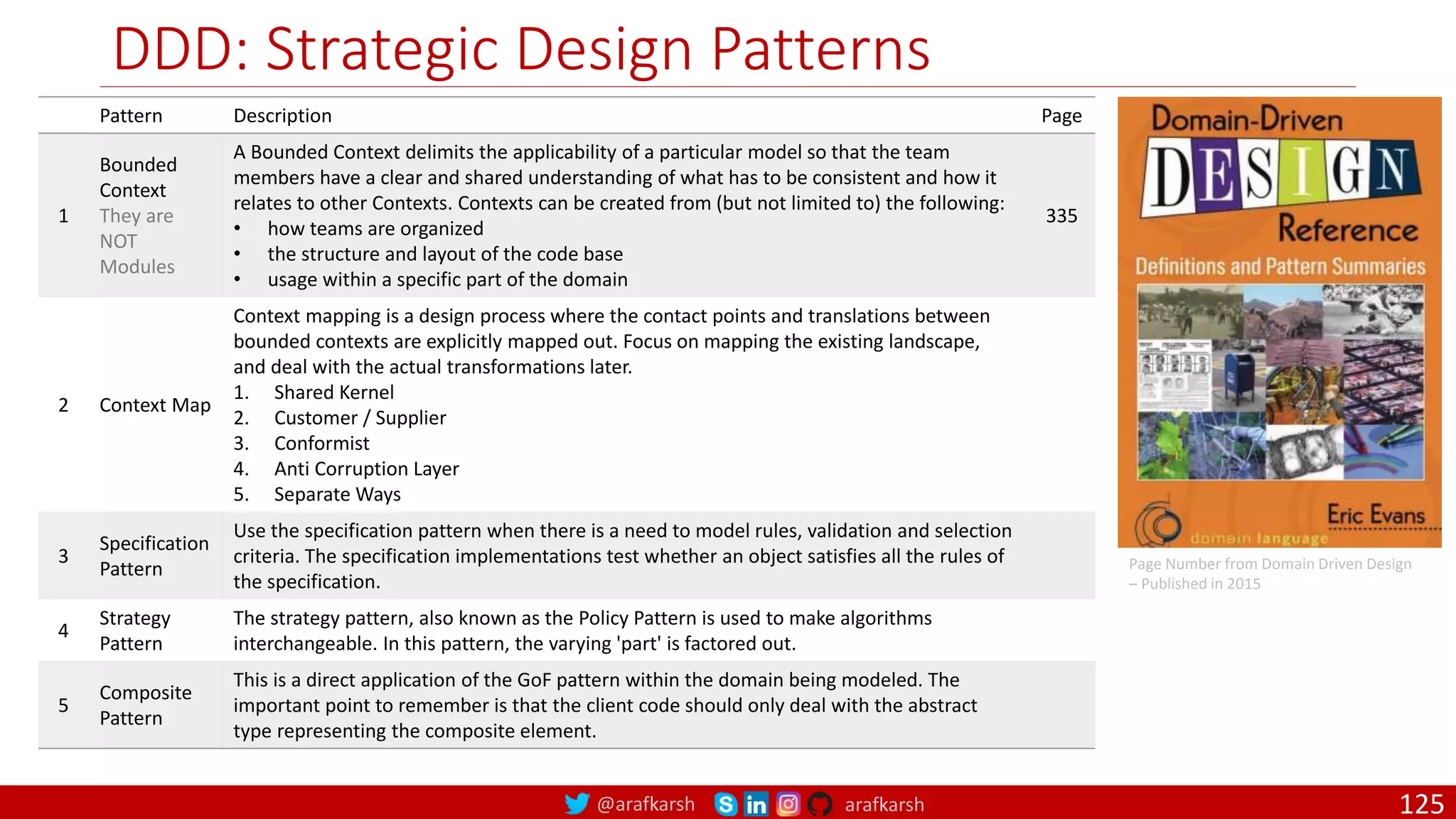 DDD: Strategic Design Patterns

| | Pattern | Description | Page |
|---|---|---|---|
| 1 | Bounded Context They are NOT Modules | A Bounded Context delimits the applicability of a particular model so that the team members have a clear and shared understanding of what has to be consistent and how it relates to other Contexts. Contexts can be created from (but not limited to) the following: • how teams are organized • the structure and layout of the code base • usage within a specific part of the domain | 335 |
| 2 | Context Map | Context mapping is a design process where the contact points and translations between bounded contexts are explicitly mapped out. Focus on mapping the existing landscape, and deal with the actual transformations later. 1. Shared Kernel 2. Customer / Supplier 3. Conformist 4. Anti Corruption Layer 5. Separate Ways | |
| 3 | Specification Pattern | Use the specification pattern when there is a need to model rules, validation and selection criteria. The specification implementations test whether an object satisfies all the rules of the specification. | |
| 4 | Strategy Pattern | The strategy pattern, also known as the Policy Pattern is used to make algorithms interchangeable. In this pattern, the varying 'part' is factored out. | |
| 5 | Composite Pattern | This is a direct application of the GoF pattern within the domain being modeled. The important point to remember is that the client code should only deal with the abstract type representing the composite element. | |

Domain-Driven DESIGN Reference
Definitions and Pattern Summaries
Eric Evans
domain language

Page Number from Domain Driven Design – Published in 2015

@arafkarsh arafkarsh

125